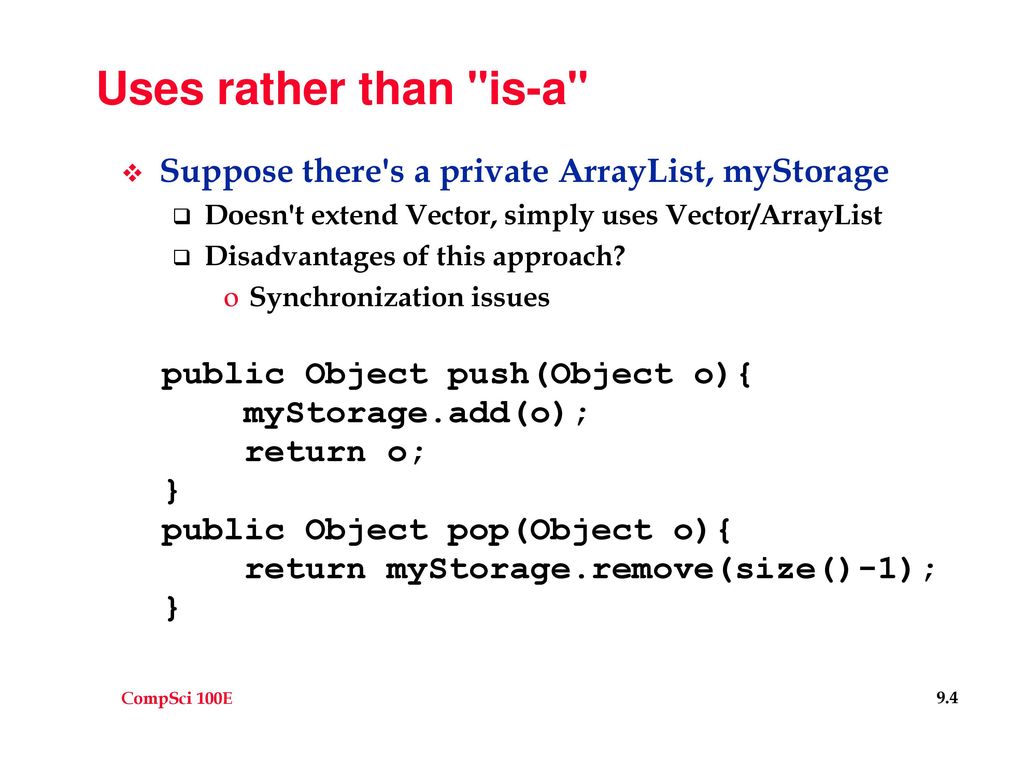 Uses rather than "is-a"

❖ Suppose there's a private ArrayList, myStorage
❑ Doesn't extend Vector, simply uses Vector/ArrayList
❑ Disadvantages of this approach?
o Synchronization issues

public Object push(Object o){
    myStorage.add(o);
    return o;
}
public Object pop(Object o){
    return myStorage.remove(size()-1);
}

CompSci 100E

9.4